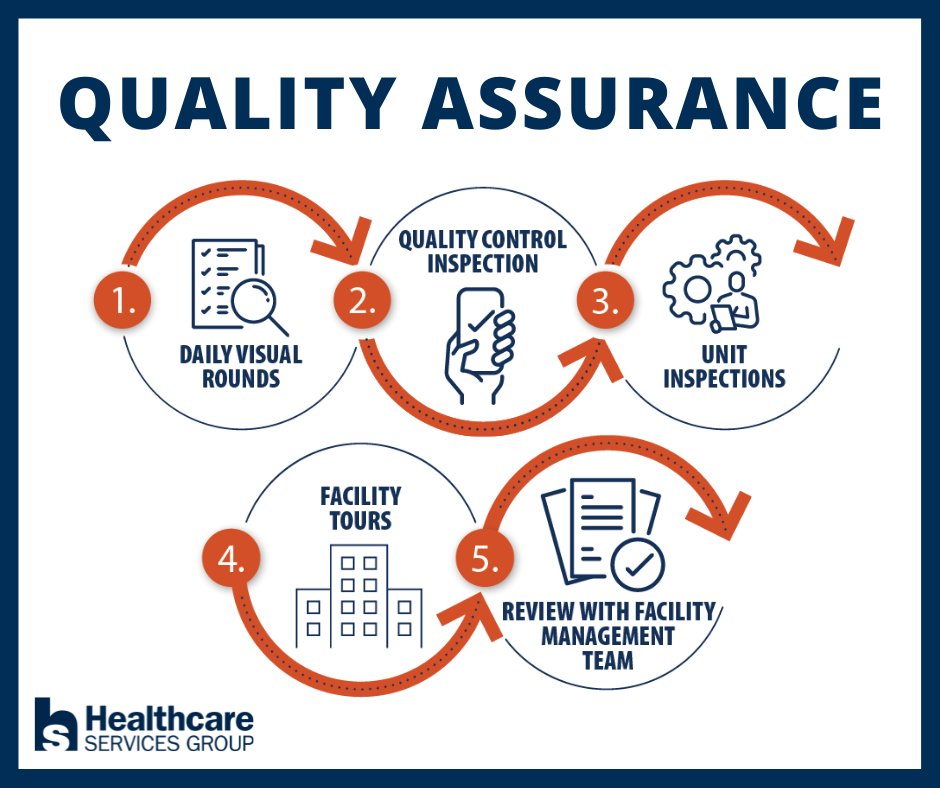 QUALITY ASSURANCE

1.

DAILY VISUAL ROUNDS

2.

QUALITY CONTROL INSPECTION

3.

UNIT INSPECTIONS

4.

FACILITY TOURS

5.

REVIEW WITH FACILITY MANAGEMENT TEAM

hs Healthcare SERVICES GROUP